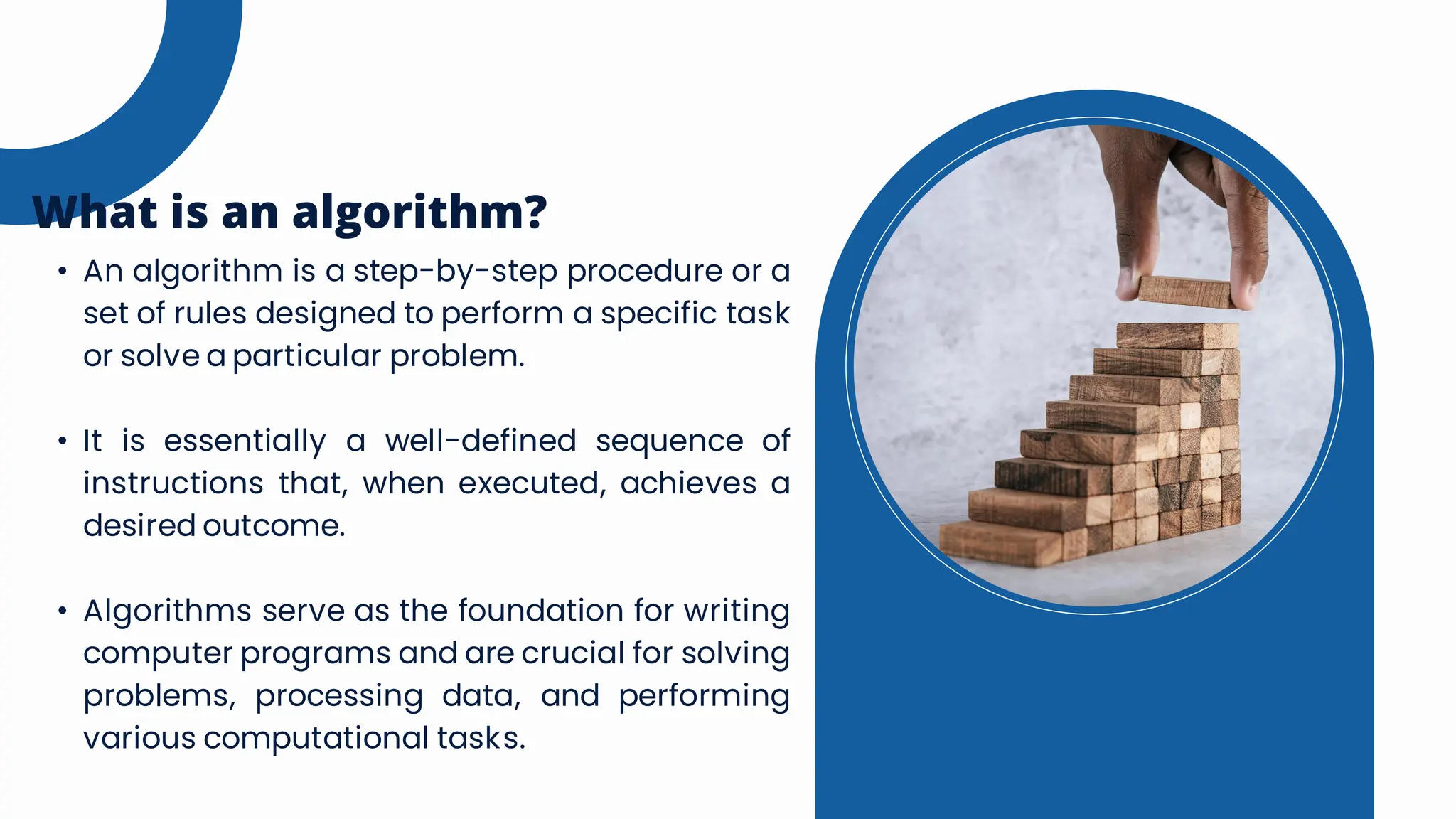 What is an algorithm?

• An algorithm is a step-by-step procedure or a set of rules designed to perform a specific task or solve a particular problem.

• It is essentially a well-defined sequence of instructions that, when executed, achieves a desired outcome.

• Algorithms serve as the foundation for writing computer programs and are crucial for solving problems, processing data, and performing various computational tasks.